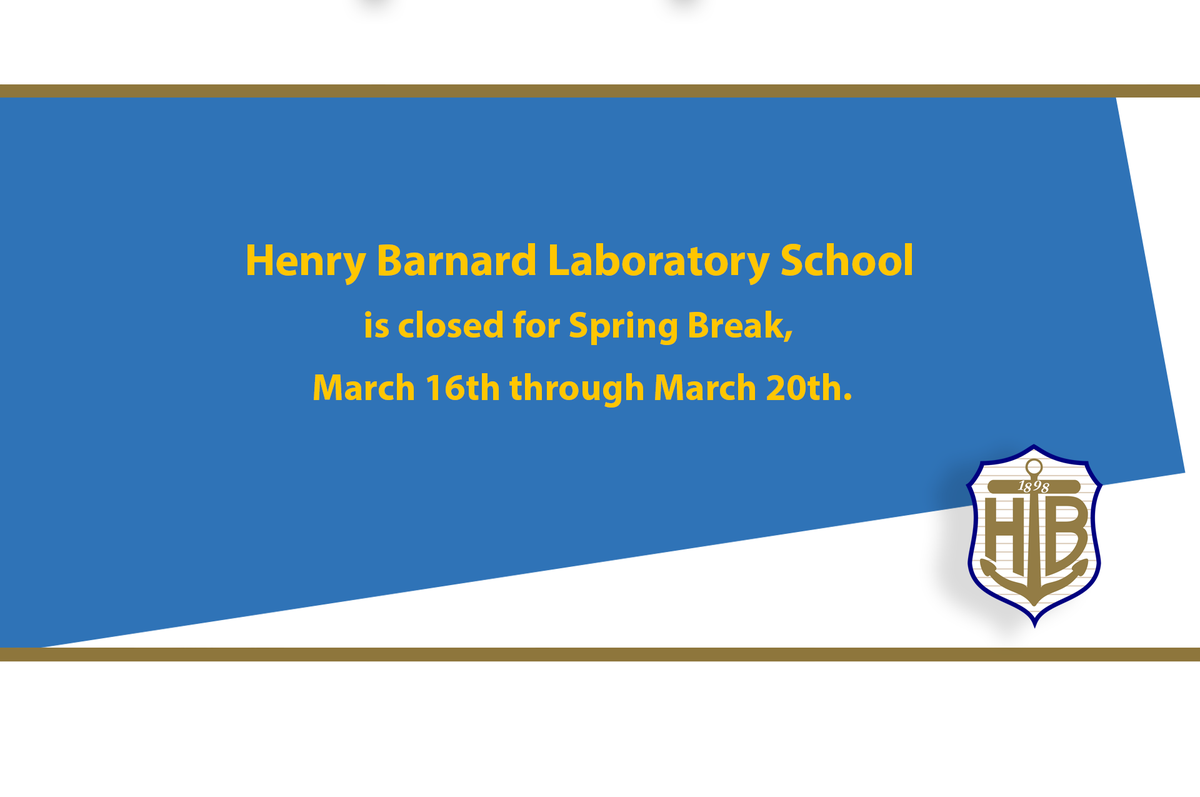 Henry Barnard Laboratory School

is closed for Spring Break,

March 16th through March 20th.

1898

HB